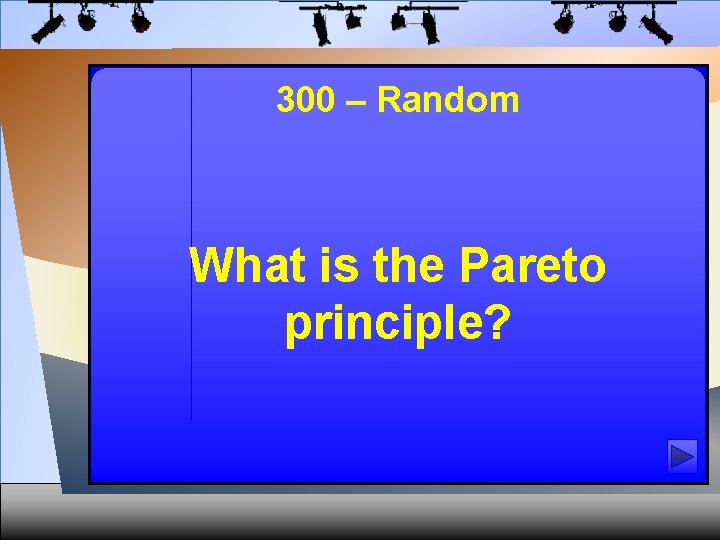 300 – Random

What is the Pareto principle?